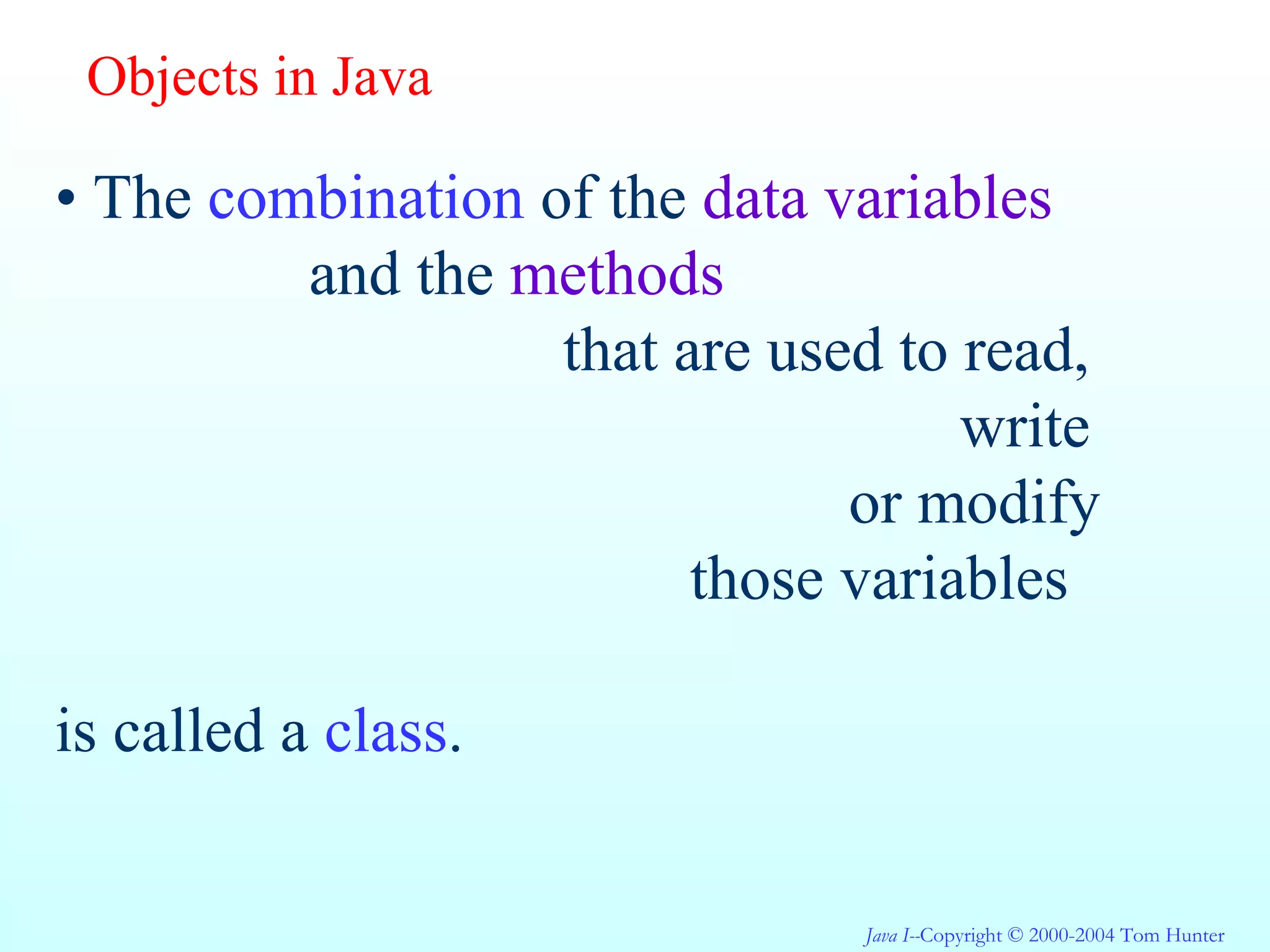 Objects in Java

• The combination of the data variables
and the methods
that are used to read,
write
or modify
those variables

is called a class.

Java I--Copyright © 2000-2004 Tom Hunter